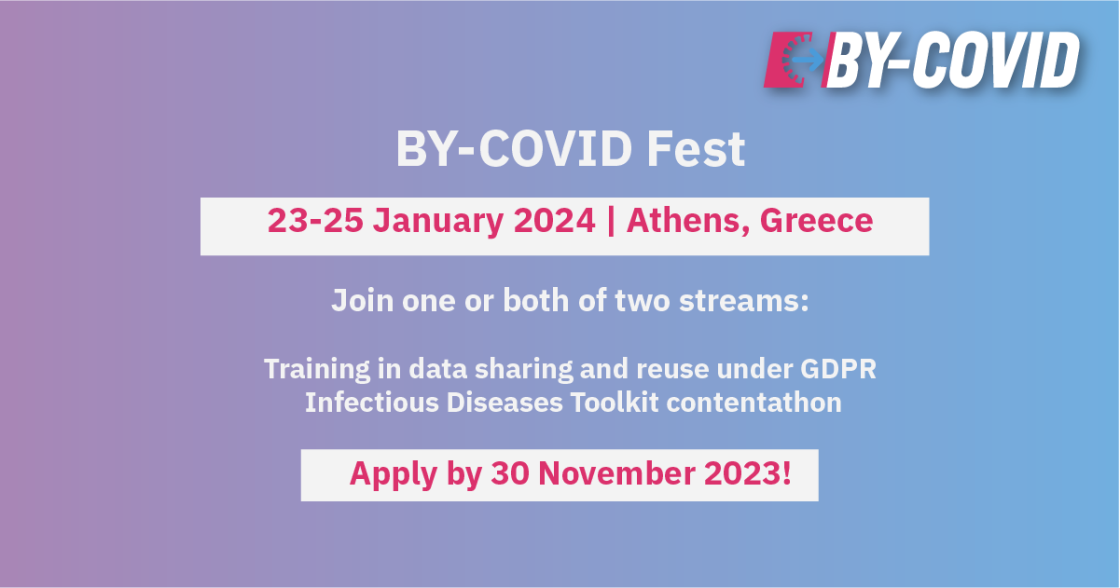 BY-COVID

BY-COVID Fest

23-25 January 2024 | Athens, Greece

Join one or both of two streams:

Training in data sharing and reuse under GDPR
Infectious Diseases Toolkit contentathon

Apply by 30 November 2023!